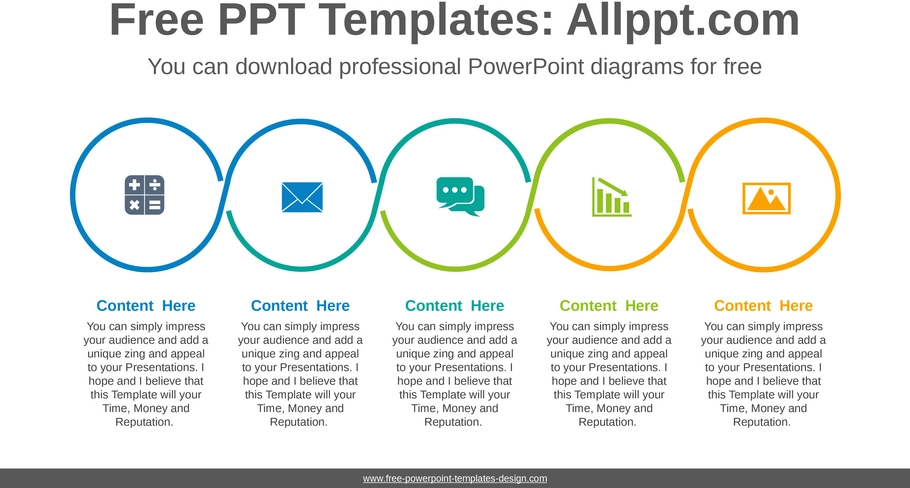 Free PPT Templates: Allppt.com

You can download professional PowerPoint diagrams for free

Content Here

You can simply impress your audience and add a unique zing and appeal to your Presentations. I hope and I believe that this Template will your Time, Money and Reputation.

Content Here

You can simply impress your audience and add a unique zing and appeal to your Presentations. I hope and I believe that this Template will your Time, Money and Reputation.

Content Here

You can simply impress your audience and add a unique zing and appeal to your Presentations. I hope and I believe that this Template will your Time, Money and Reputation.

Content Here

You can simply impress your audience and add a unique zing and appeal to your Presentations. I hope and I believe that this Template will your Time, Money and Reputation.

Content Here

You can simply impress your audience and add a unique zing and appeal to your Presentations. I hope and I believe that this Template will your Time, Money and Reputation.

www.free-powerpoint-templates-design.com